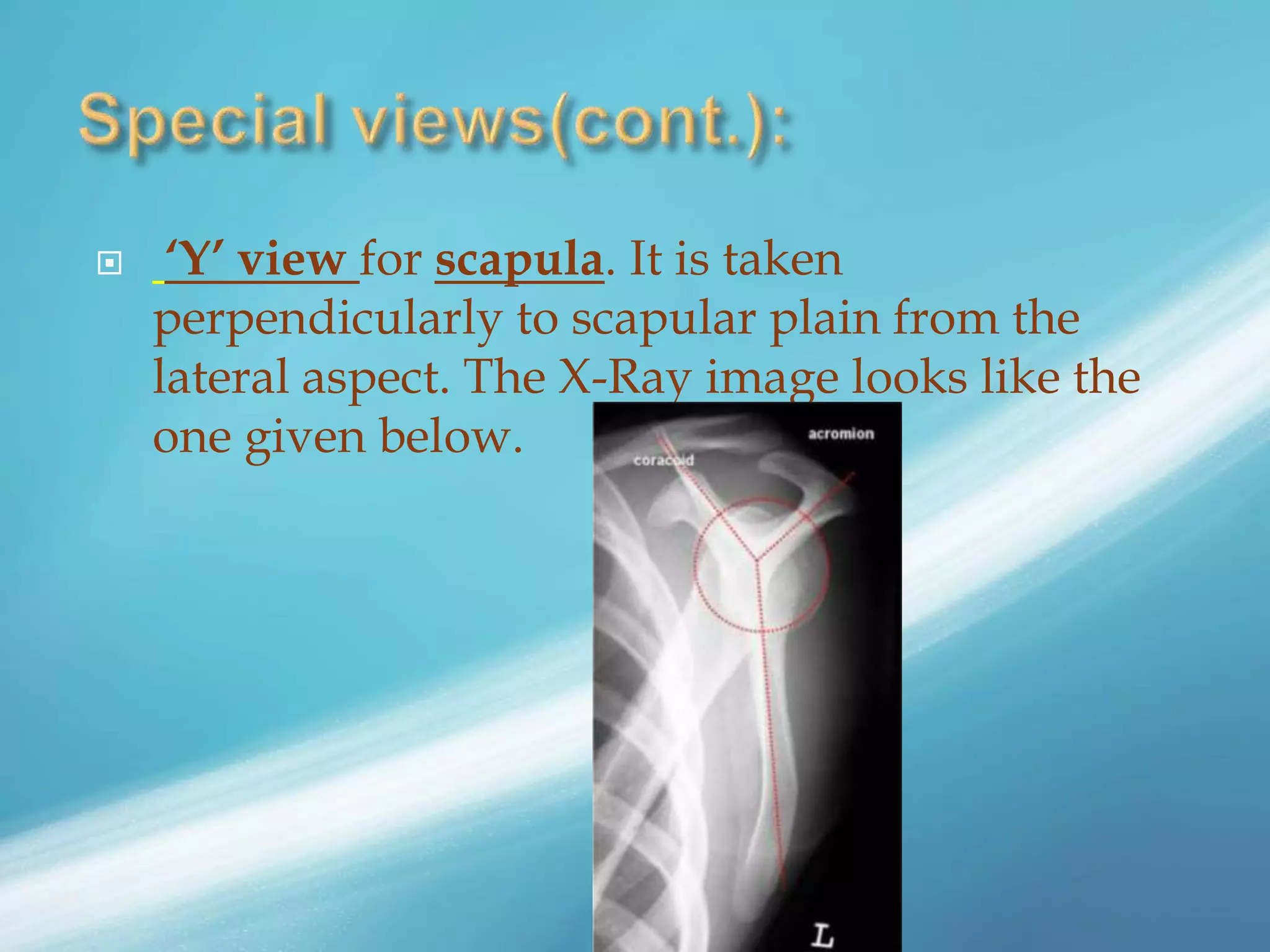 Special views(cont.):

‘Y’ view for scapula. It is taken perpendicularly to scapular plain from the lateral aspect. The X-Ray image looks like the one given below.

acromion
coracoid
L